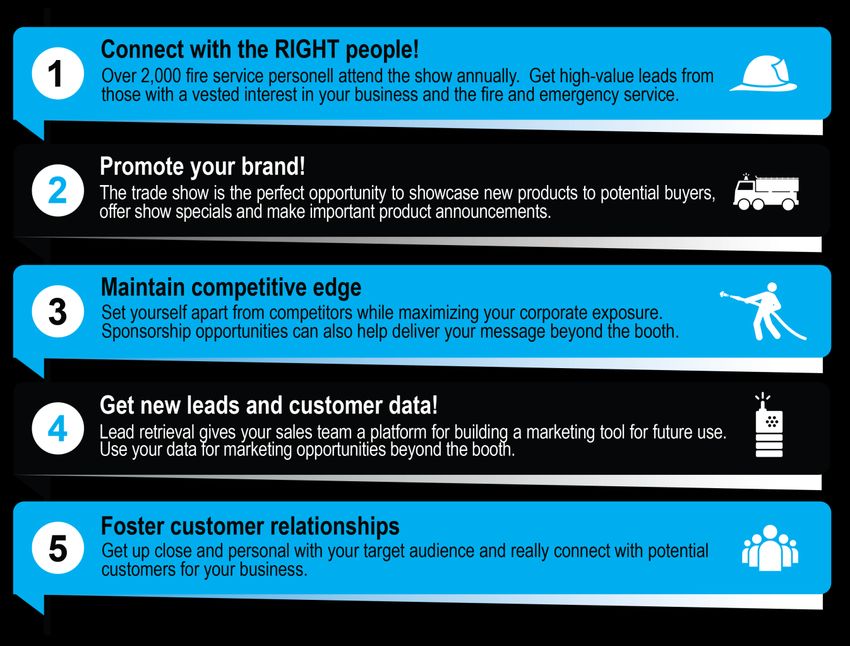 1

Connect with the RIGHT people!

Over 2,000 fire service personell attend the show annually. Get high-value leads from those with a vested interest in your business and the fire and emergency service.

2

Promote your brand!

The trade show is the perfect opportunity to showcase new products to potential buyers, offer show specials and make important product announcements.

3

Maintain competitive edge

Set yourself apart from competitors while maximizing your corporate exposure. Sponsorship opportunities can also help deliver your message beyond the booth.

4

Get new leads and customer data!

Lead retrieval gives your sales team a platform for building a marketing tool for future use. Use your data for marketing opportunities beyond the booth.

5

Foster customer relationships

Get up close and personal with your target audience and really connect with potential customers for your business.